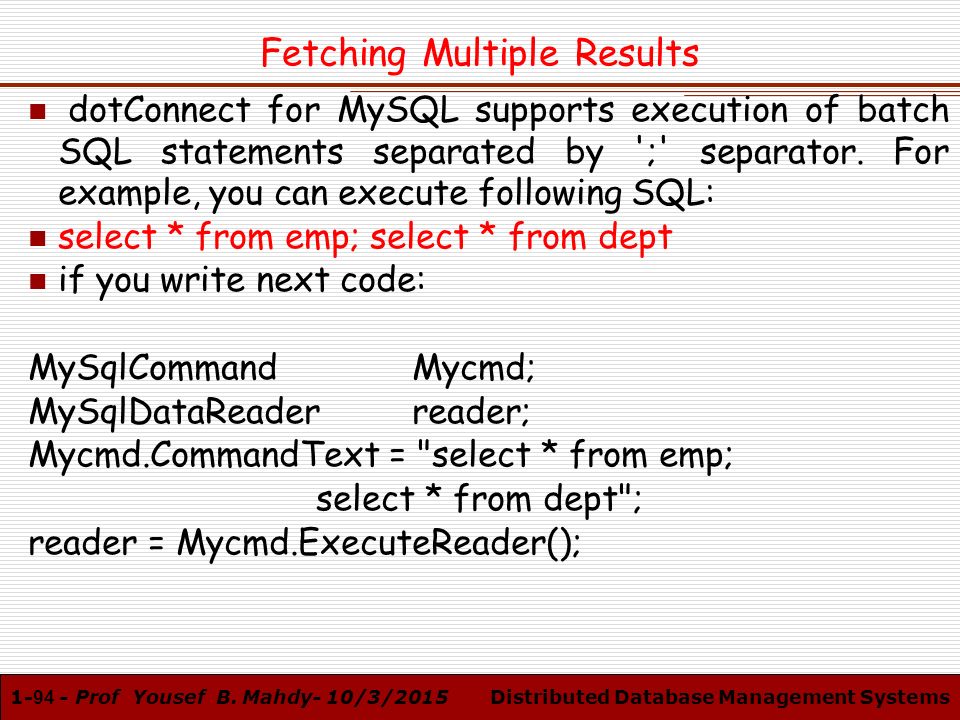 Fetching Multiple Results

dotConnect for MySQL supports execution of batch SQL statements separated by ';' separator. For example, you can execute following SQL:

select * from emp; select * from dept

if you write next code:

MySqlCommand Mycmd;
MySqlDataReader reader;
Mycmd.CommandText = "select * from emp;
select * from dept";
reader = Mycmd.ExecuteReader();

1-94 - Prof Yousef B. Mahdy- 10/3/2015 Distributed Database Management Systems